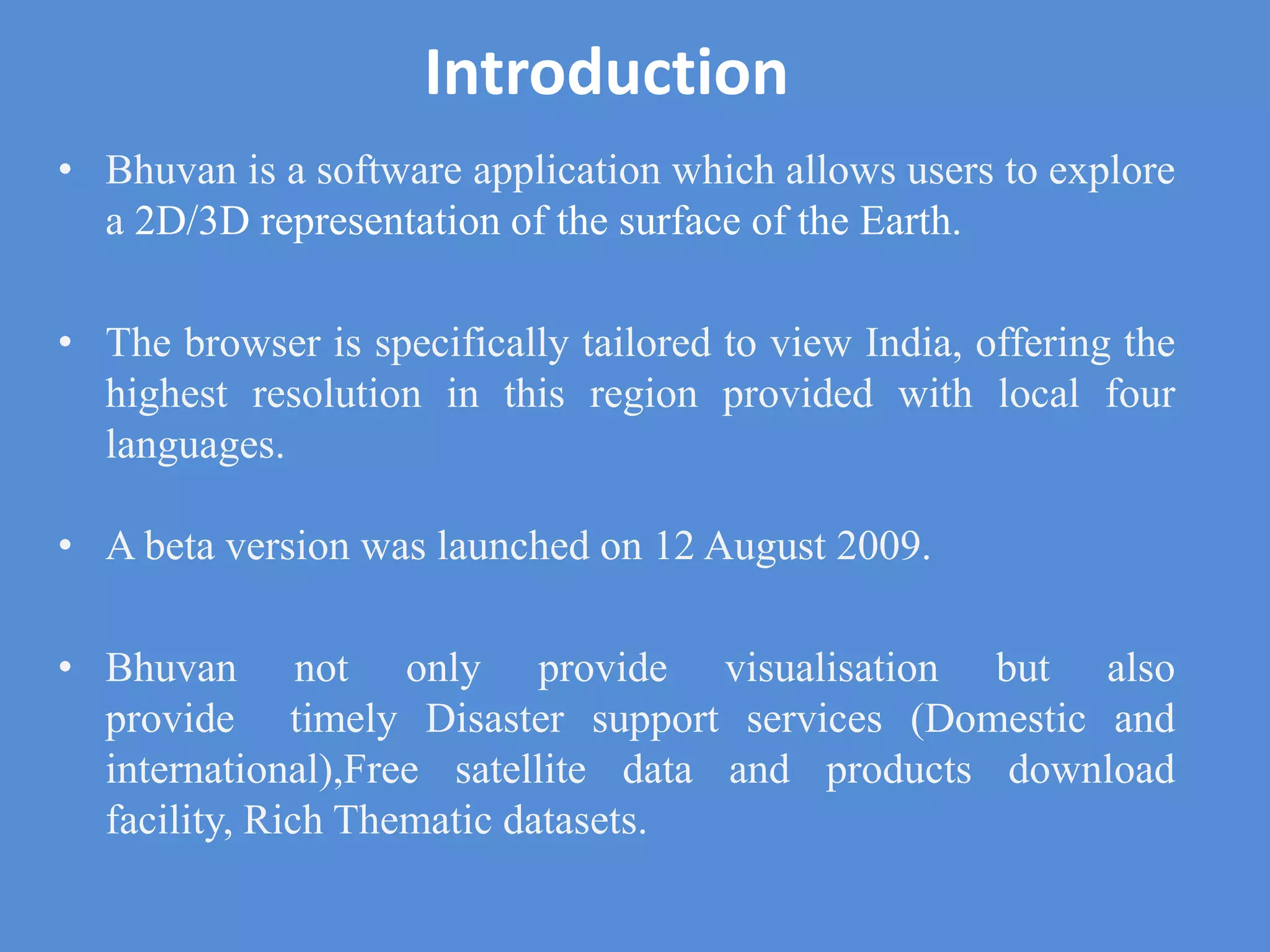 Introduction

• Bhuvan is a software application which allows users to explore a 2D/3D representation of the surface of the Earth.

• The browser is specifically tailored to view India, offering the highest resolution in this region provided with local four languages.

• A beta version was launched on 12 August 2009.

• Bhuvan not only provide visualisation but also provide timely Disaster support services (Domestic and international),Free satellite data and products download facility, Rich Thematic datasets.